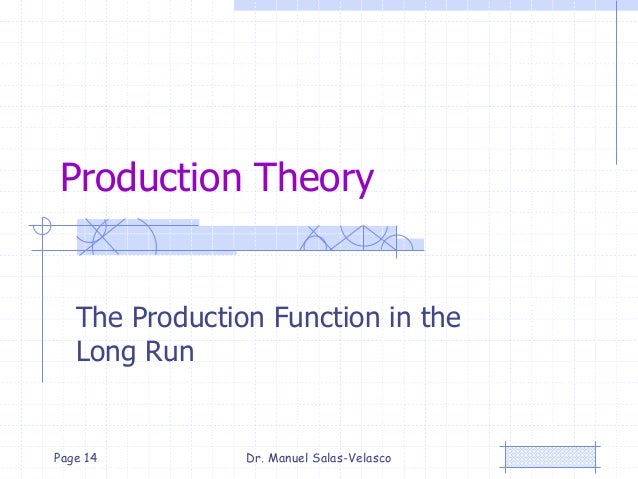 Production Theory

The Production Function in the Long Run

Page 14

Dr. Manuel Salas-Velasco